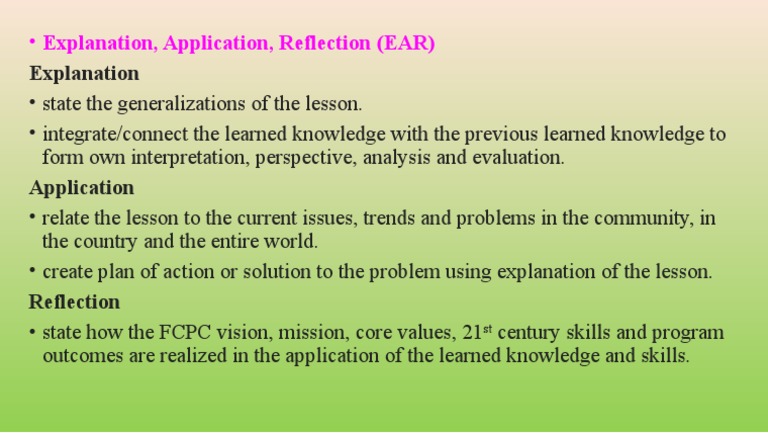 • Explanation, Application, Reflection (EAR)

Explanation

• state the generalizations of the lesson.

• integrate/connect the learned knowledge with the previous learned knowledge to form own interpretation, perspective, analysis and evaluation.

Application

• relate the lesson to the current issues, trends and problems in the community, in the country and the entire world.

• create plan of action or solution to the problem using explanation of the lesson.

Reflection

• state how the FCPC vision, mission, core values, 21$^{st}$ century skills and program outcomes are realized in the application of the learned knowledge and skills.